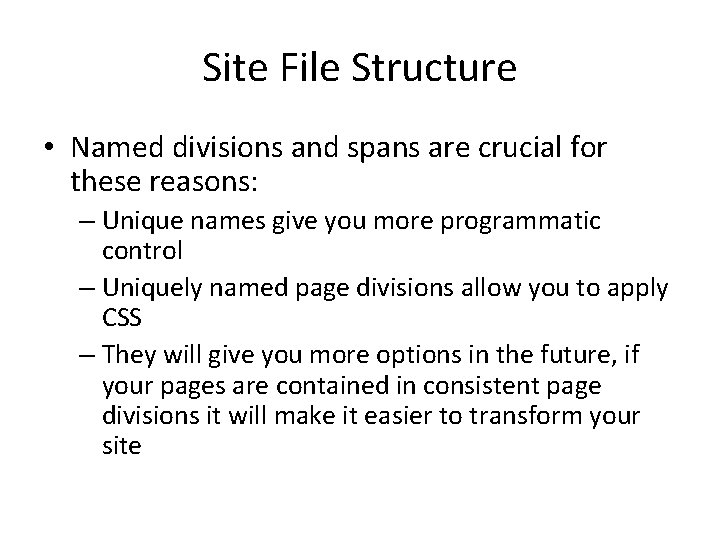 Site File Structure

• Named divisions and spans are crucial for these reasons:
– Unique names give you more programmatic control
– Uniquely named page divisions allow you to apply CSS
– They will give you more options in the future, if your pages are contained in consistent page divisions it will make it easier to transform your site